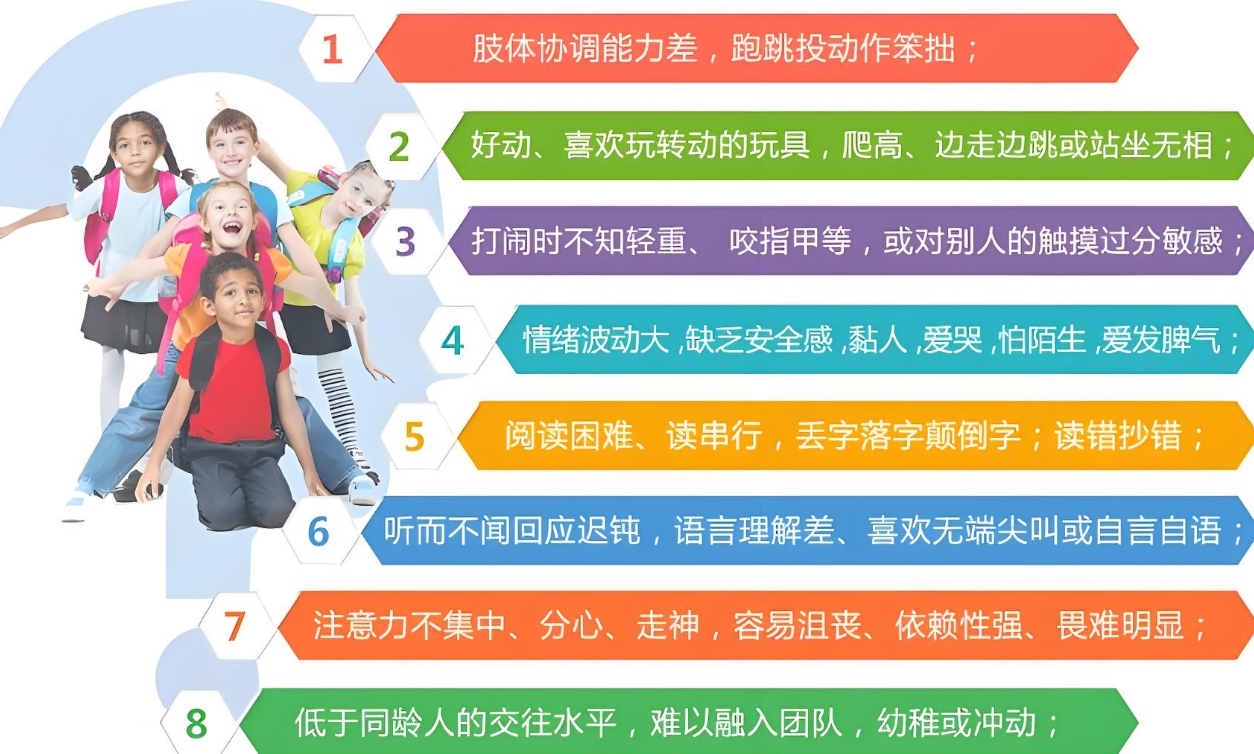 1 肢体协调能力差，跑跳投动作笨拙；

2 好动、喜欢玩转动的玩具，爬高、边走边跳或站坐无相；

3 打闹时不知轻重、 咬指甲等，或对别人的触摸过分敏感；

4 情绪波动大，缺乏安全感，黏人，爱哭，怕陌生，爱发脾气；

5 阅读困难、读串行，丢字落字颠倒字；读错抄错；

6 听而不闻回应迟钝，语言理解差、喜欢无端尖叫或自言自语；

7 注意力不集中、分心、走神，容易沮丧、依赖性强、畏难明显；

8 低于同龄人的交往水平，难以融入团队，幼稚或冲动；